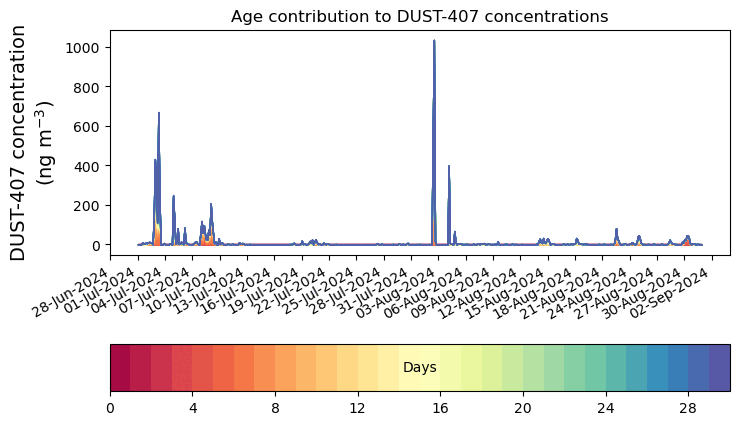 Age contribution to DUST-407 concentrations

DUST-407 concentration
(ng m$^{-3}$)

1000
800
600
400
200
0

28-Jun-2024
01-Jul-2024
04-Jul-2024
07-Jul-2024
10-Jul-2024
13-Jul-2024
16-Jul-2024
19-Jul-2024
22-Jul-2024
25-Jul-2024
28-Jul-2024
31-Jul-2024
03-Aug-2024
06-Aug-2024
09-Aug-2024
12-Aug-2024
15-Aug-2024
18-Aug-2024
21-Aug-2024
24-Aug-2024
27-Aug-2024
30-Aug-2024
02-Sep-2024

Days

0
4
8
12
16
20
24
28